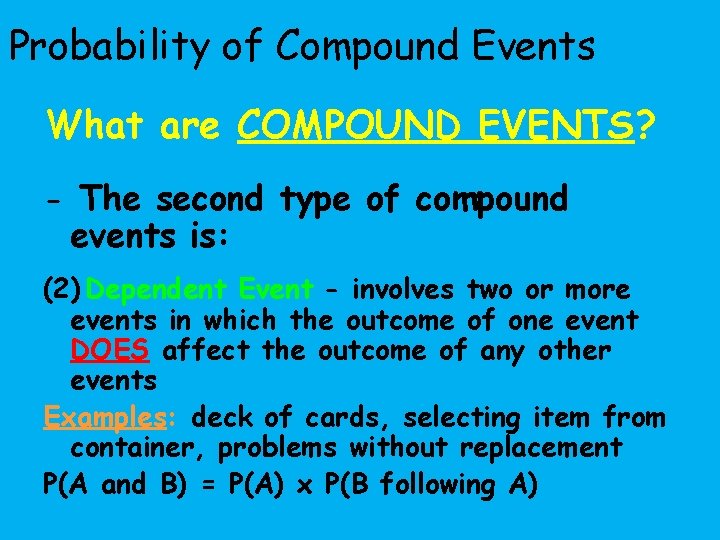 Probability of Compound Events

What are COMPOUND EVENTS?

- The second type of compound events is:

(2) Dependent Event - involves two or more events in which the outcome of one event DOES affect the outcome of any other events

Examples: deck of cards, selecting item from container, problems without replacement

P(A and B) = P(A) x P(B following A)